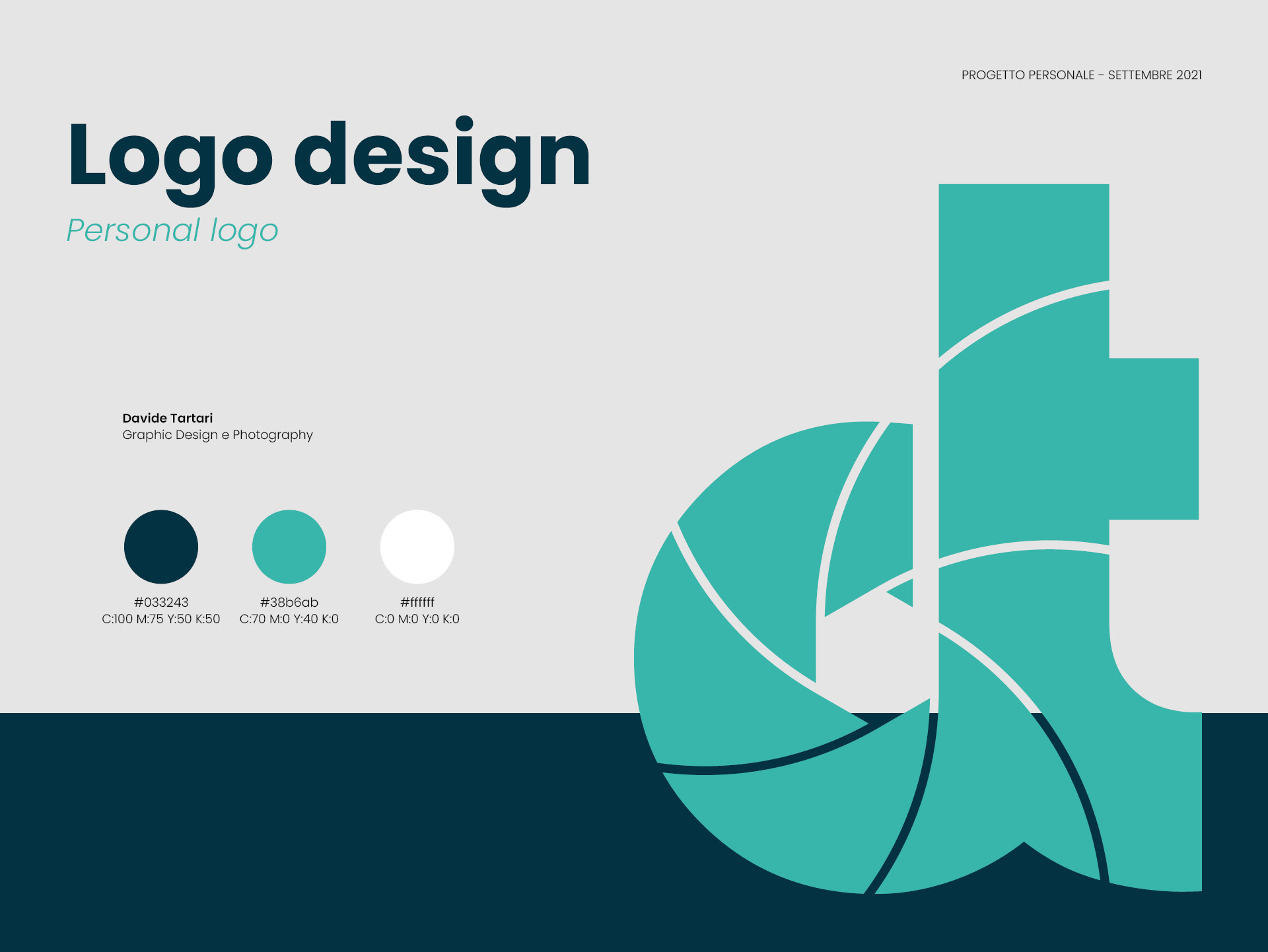 PROGETTO PERSONALE - SETTEMBRE 2021

Logo design

Personal logo

Davide Tartari
Graphic Design e Photography

#033243
C:100 M:75 Y:50 K:50

#38b6ab
C:70 M:0 Y:40 K:0

#ffffff
C:0 M:0 Y:0 K:0